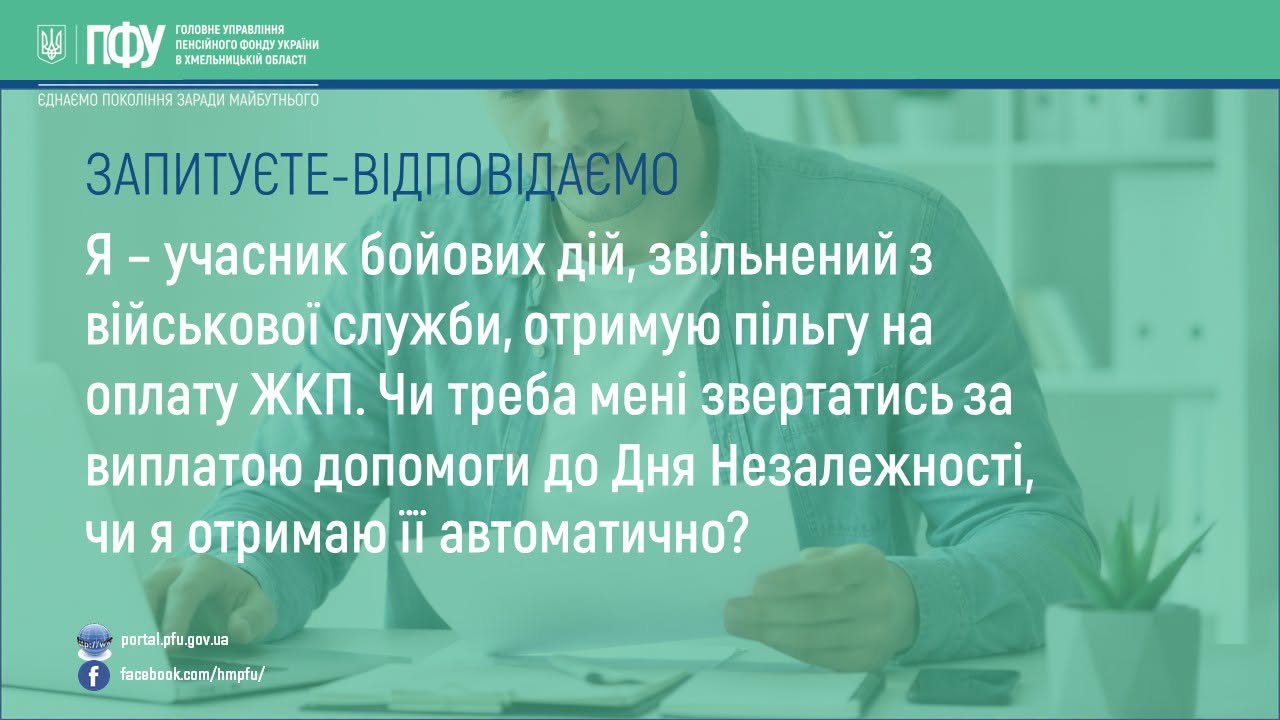 ПФУ
ГОЛОВНЕ УПРАВЛІННЯ
ПЕНСІЙНОГО ФОНДУ УКРАЇНИ
В ХМЕЛЬНИЦЬКІЙ ОБЛАСТІ

ЄДНАЄМО ПОКОЛІННЯ ЗАРАДИ МАЙБУТНЬОГО

ЗАПИТУЄТЕ-ВІДПОВІДАЄМО

Я – учасник бойових дій, звільнений з військової служби, отримую пільгу на оплату ЖКП. Чи треба мені звертатись за виплатою допомоги до Дня Незалежності, чи я отримаю її автоматично?

portal.pfu.gov.ua

facebook.com/hmpfu/